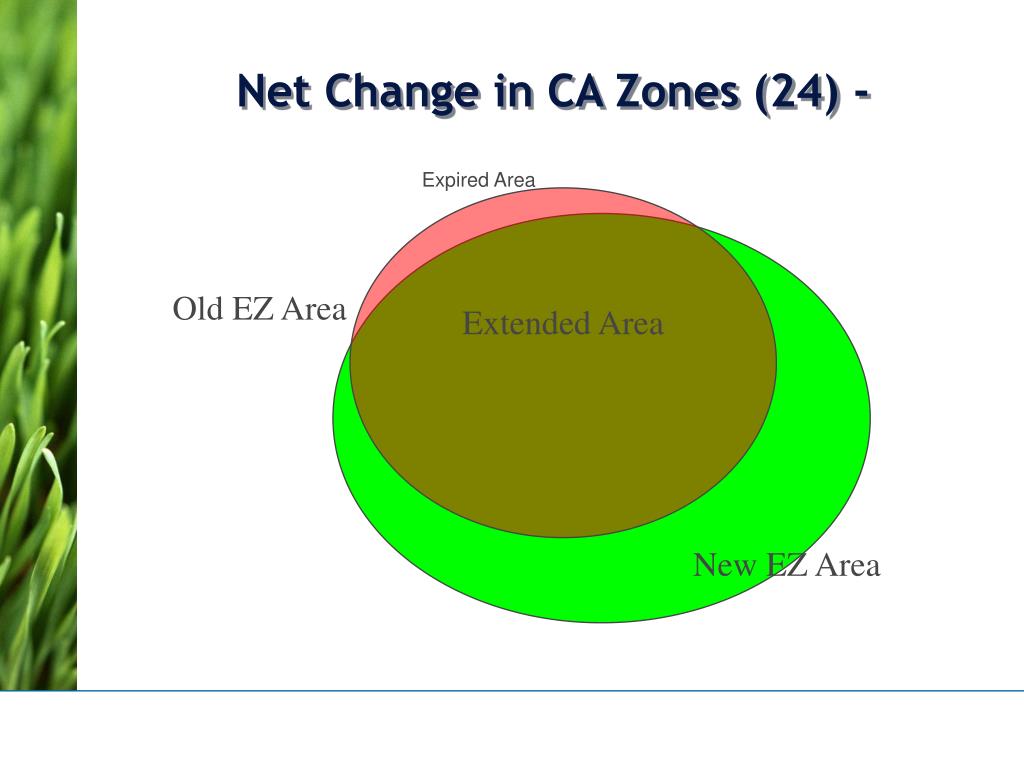 Net Change in CA Zones (24) -

Expired Area

Old EZ Area

Extended Area

New EZ Area